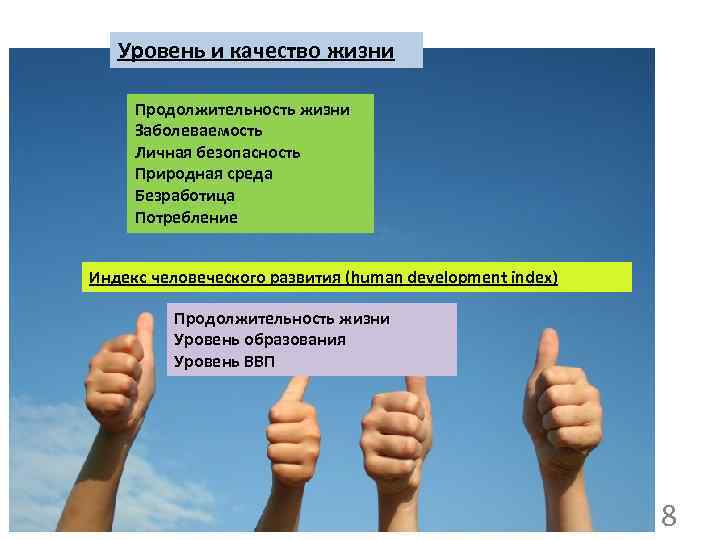 Уровень и качество жизни

Продолжительность жизни
Заболеваемость
Личная безопасность
Природная среда
Безработица
Потребление

Индекс человеческого развития (human development index)

Продолжительность жизни
Уровень образования
Уровень ВВП

8